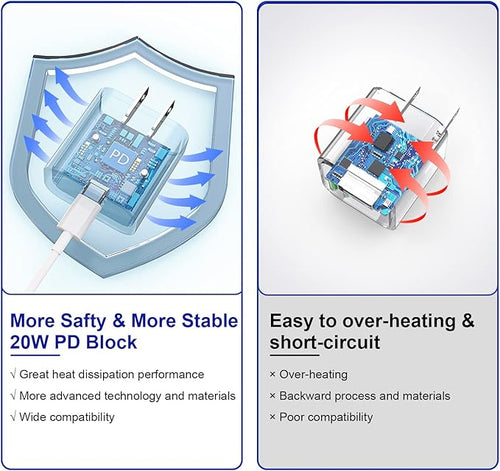 PD

More Safty & More Stable 20W PD Block

√ Great heat dissipation performance

√ More advanced technology and materials

√ Wide compatibility

Easy to over-heating & short-circuit

× Over-heating

× Backward process and materials

× Poor compatibility